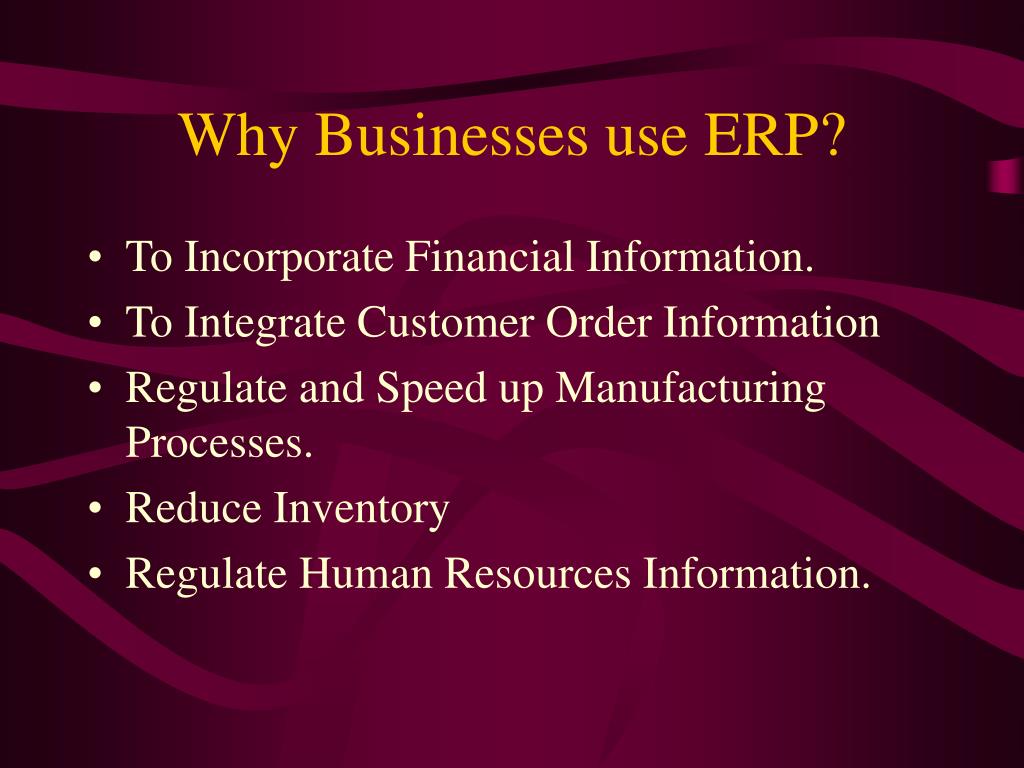 Why Businesses use ERP?

• To Incorporate Financial Information.
• To Integrate Customer Order Information
• Regulate and Speed up Manufacturing Processes.
• Reduce Inventory
• Regulate Human Resources Information.